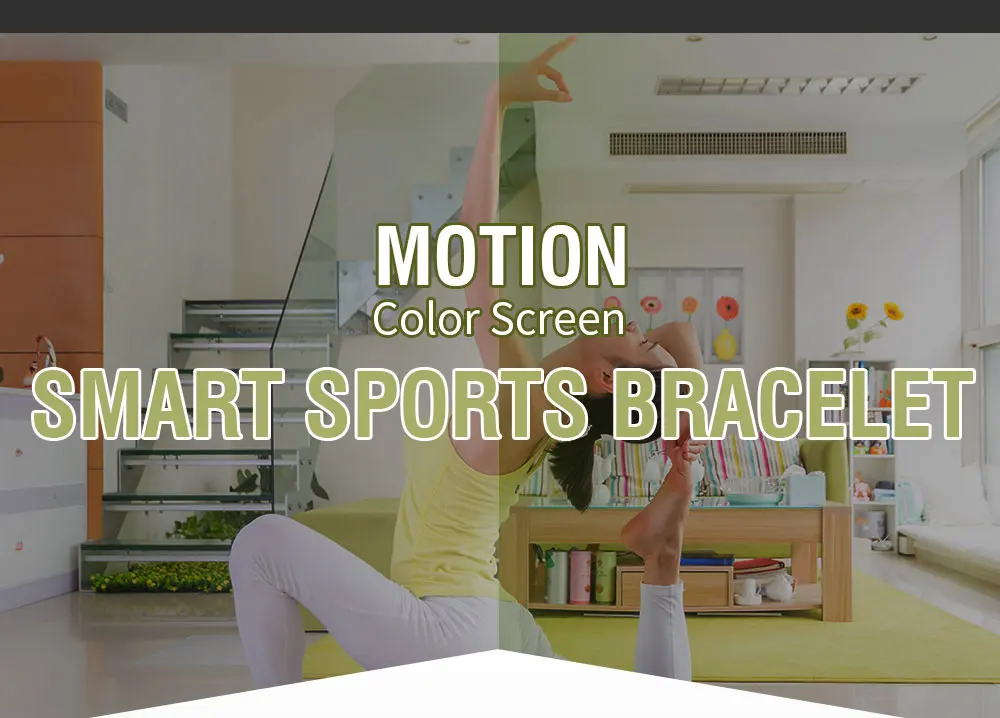 MOTION
Color Screen
SMART SPORTS BRACELET